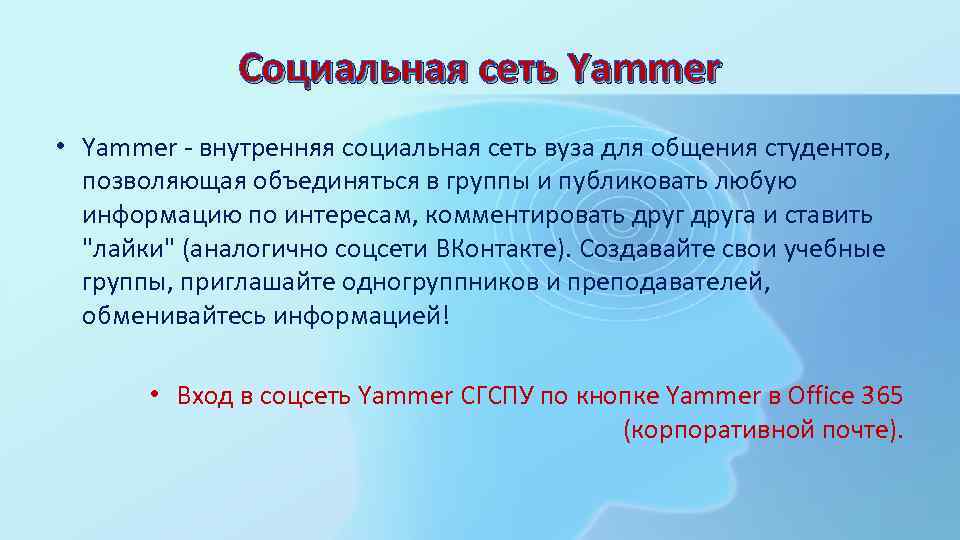 Социальная сеть Yammer

• Yammer - внутренняя социальная сеть вуза для общения студентов, позволяющая объединяться в группы и публиковать любую информацию по интересам, комментировать друг друга и ставить "лайки" (аналогично соцсети ВКонтакте). Создавайте свои учебные группы, приглашайте одногруппников и преподавателей, обменивайтесь информацией!

• Вход в соцсеть Yammer СГСПУ по кнопке Yammer в Office 365 (корпоративной почте).